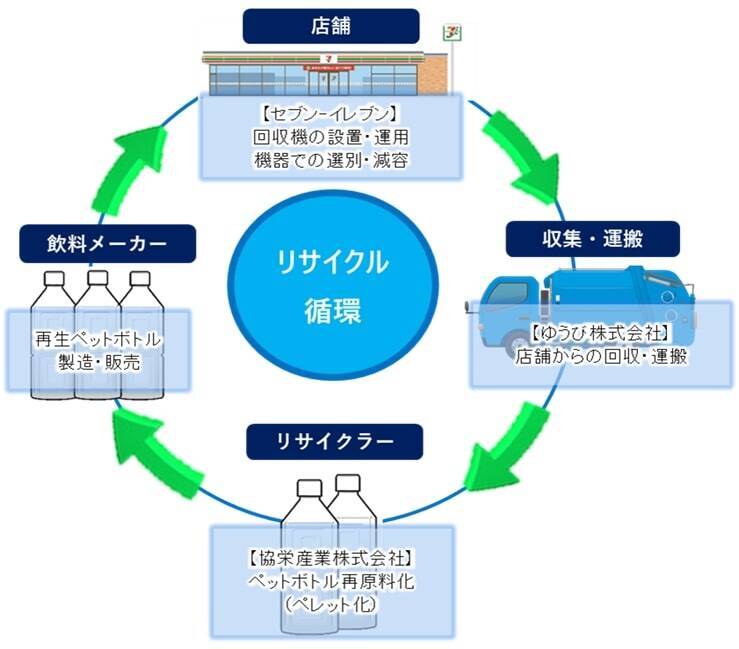 店舗

【セブン-イレブン】
回収機の設置・運用
機器での選別・減容

収集・運搬

【ゆうび株式会社】
店舗からの回収・運搬

リサイクラー

【協栄産業株式会社】
ペットボトル再原料化
（ペレット化）

飲料メーカー

再生ペットボトル
製造・販売

リサイクル
循環